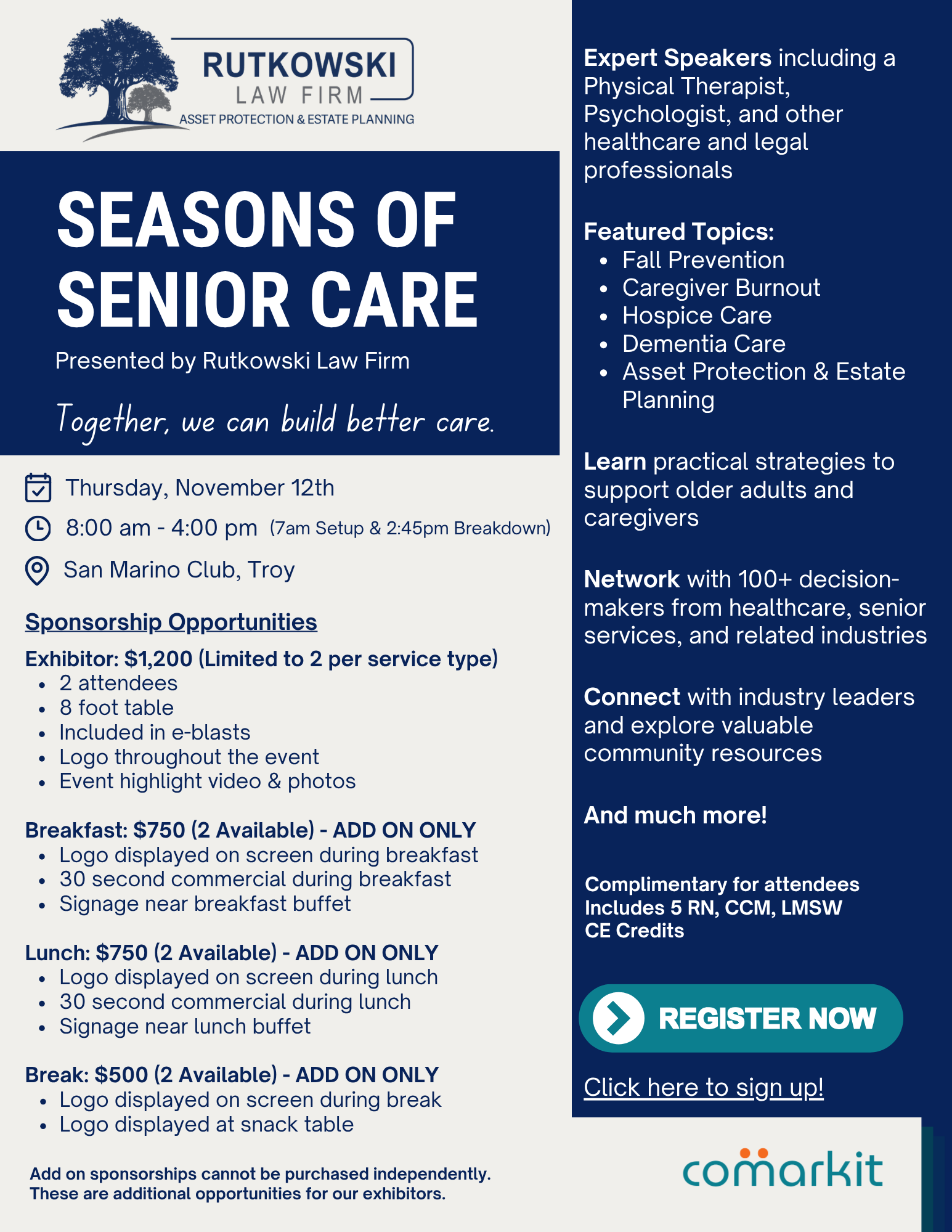 RUTKOWSKI LAW FIRM
ASSET PROTECTION & ESTATE PLANNING

SEASONS OF SENIOR CARE

Presented by Rutkowski Law Firm

Together, we can build better care.

Thursday, November 12th

8:00 am - 4:00 pm (7am Setup & 2:45pm Breakdown)

San Marino Club, Troy

Sponsorship Opportunities

Exhibitor: $1,200 (Limited to 2 per service type)
- 2 attendees
- 8 foot table
- Included in e-blasts
- Logo throughout the event
- Event highlight video & photos

Breakfast: $750 (2 Available) - ADD ON ONLY
- Logo displayed on screen during breakfast
- 30 second commercial during breakfast
- Signage near breakfast buffet

Lunch: $750 (2 Available) - ADD ON ONLY
- Logo displayed on screen during lunch
- 30 second commercial during lunch
- Signage near lunch buffet

Break: $500 (2 Available) - ADD ON ONLY
- Logo displayed on screen during break
- Logo displayed at snack table

Add on sponsorships cannot be purchased independently. These are additional opportunities for our exhibitors.

Expert Speakers including a Physical Therapist, Psychologist, and other healthcare and legal professionals

Featured Topics:
- Fall Prevention
- Caregiver Burnout
- Hospice Care
- Dementia Care
- Asset Protection & Estate Planning

Learn practical strategies to support older adults and caregivers

Network with 100+ decision-makers from healthcare, senior services, and related industries

Connect with industry leaders and explore valuable community resources

And much more!

Complimentary for attendees
Includes 5 RN, CCM, LMSW CE Credits

REGISTER NOW

Click here to sign up!

comarkit